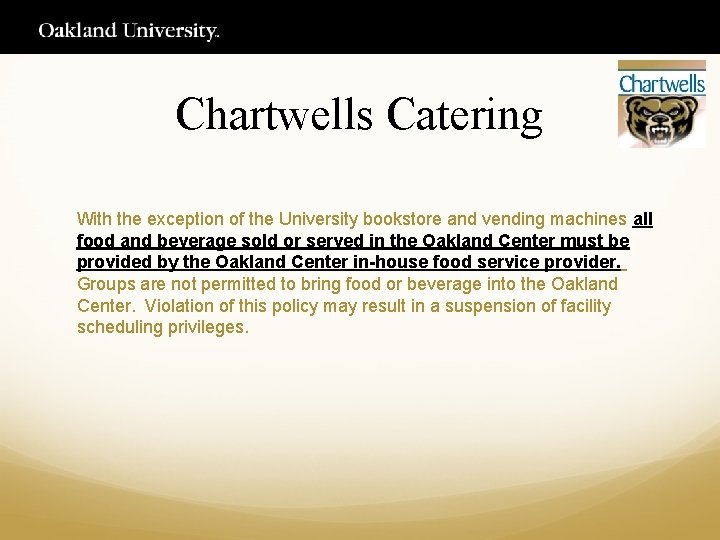 Oakland University.

Chartwells

Chartwells Catering

With the exception of the University bookstore and vending machines all food and beverage sold or served in the Oakland Center must be provided by the Oakland Center in-house food service provider. Groups are not permitted to bring food or beverage into the Oakland Center. Violation of this policy may result in a suspension of facility scheduling privileges.